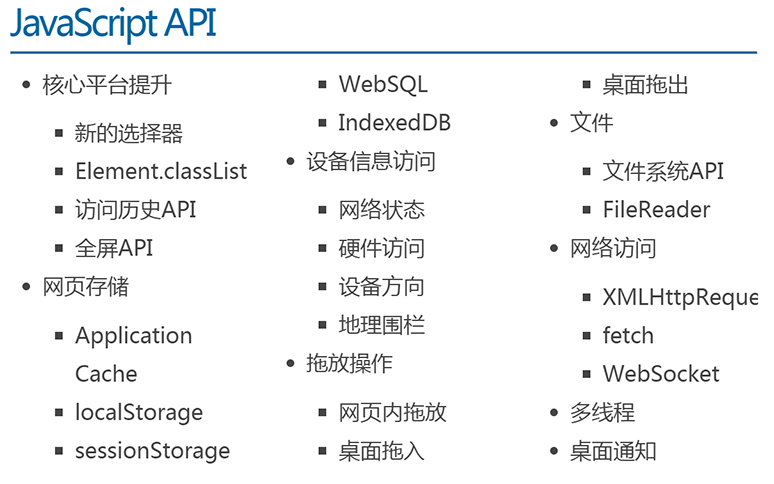 JavaScript API

- 核心平台提升
  - 新的选择器
  - Element.classList
  - 访问历史API
  - 全屏API
- 网页存储
  - Application Cache
  - localStorage
  - sessionStorage
  - WebSQL
  - IndexedDB
- 设备信息访问
  - 网络状态
  - 硬件访问
  - 设备方向
  - 地理围栏
- 拖放操作
  - 网页内拖放
  - 桌面拖入
  - 桌面拖出
- 文件
  - 文件系统API
  - FileReader
- 网络访问
  - XMLHttpReque
  - fetch
  - WebSocket
- 多线程
- 桌面通知